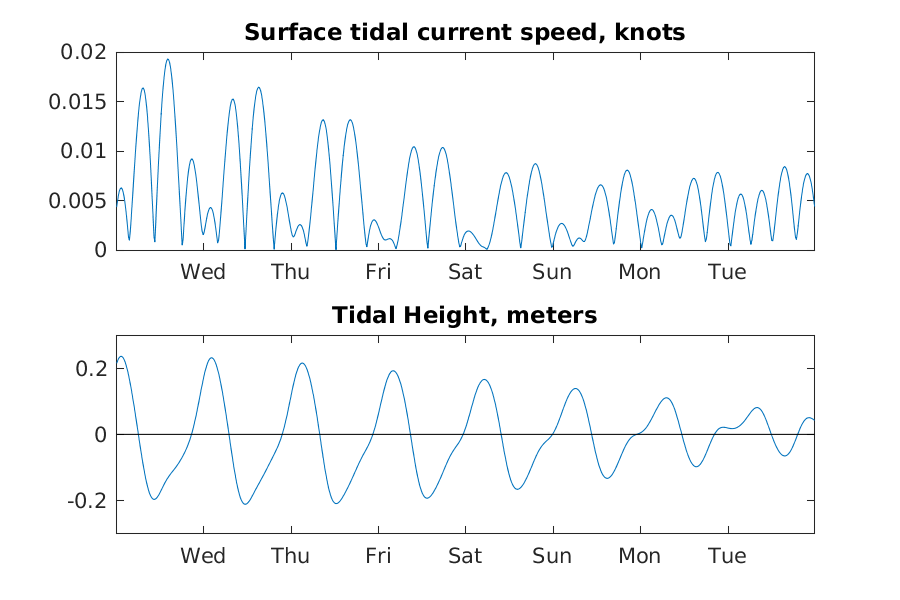 Surface tidal current speed, knots

0.02
0.015
0.01
0.005
0

Wed Thu Fri Sat Sun Mon Tue

Tidal Height, meters

0.2
0
-0.2

Wed Thu Fri Sat Sun Mon Tue